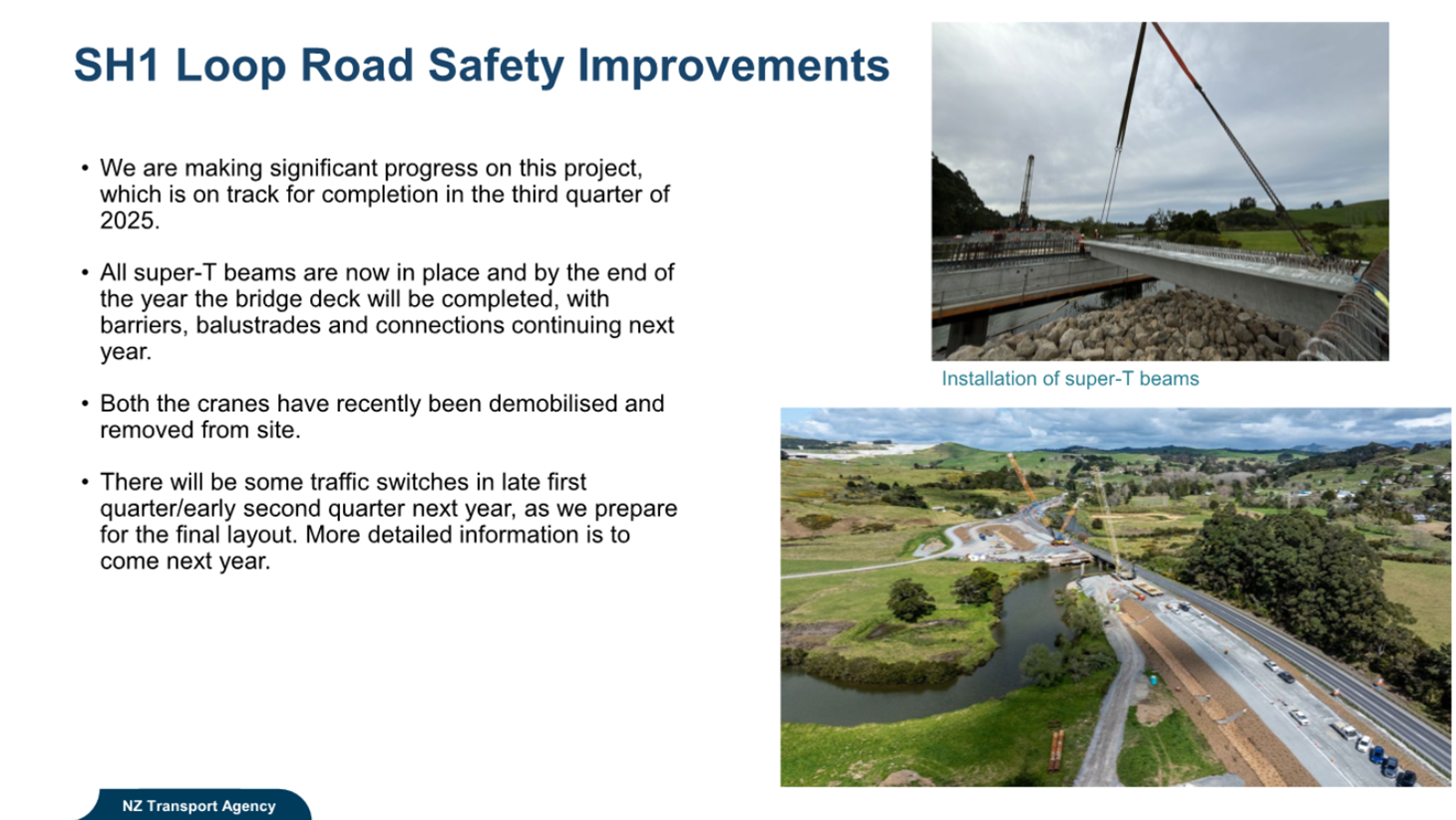 SH1 Loop Road Safety Improvements

• We are making significant progress on this project, which is on track for completion in the third quarter of 2025.

• All super-T beams are now in place and by the end of the year the bridge deck will be completed, with barriers, balustrades and connections continuing next year.

• Both the cranes have recently been demobilised and removed from site.

• There will be some traffic switches in late first quarter/early second quarter next year, as we prepare for the final layout. More detailed information is to come next year.

Installation of super-T beams

NZ Transport Agency